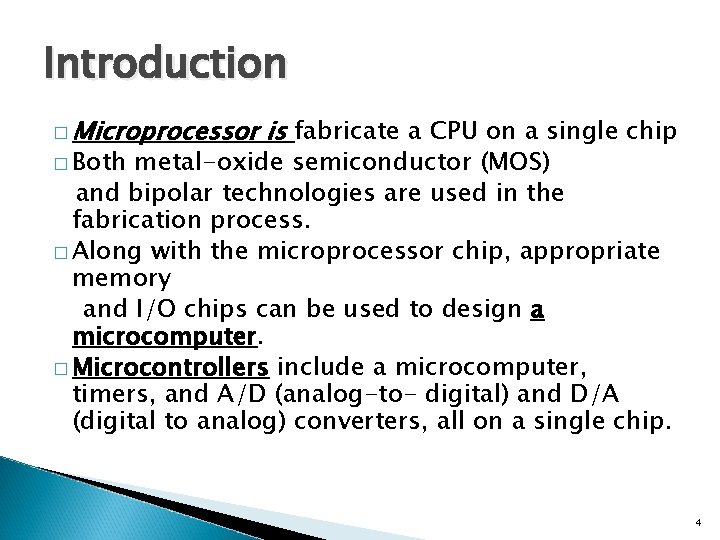 Introduction

□ Microprocessor is fabricate a CPU on a single chip

□ Both metal-oxide semiconductor (MOS) and bipolar technologies are used in the fabrication process.

□ Along with the microprocessor chip, appropriate memory and I/O chips can be used to design a microcomputer.

□ Microcontrollers include a microcomputer, timers, and A/D (analog-to- digital) and D/A (digital to analog) converters, all on a single chip.

4